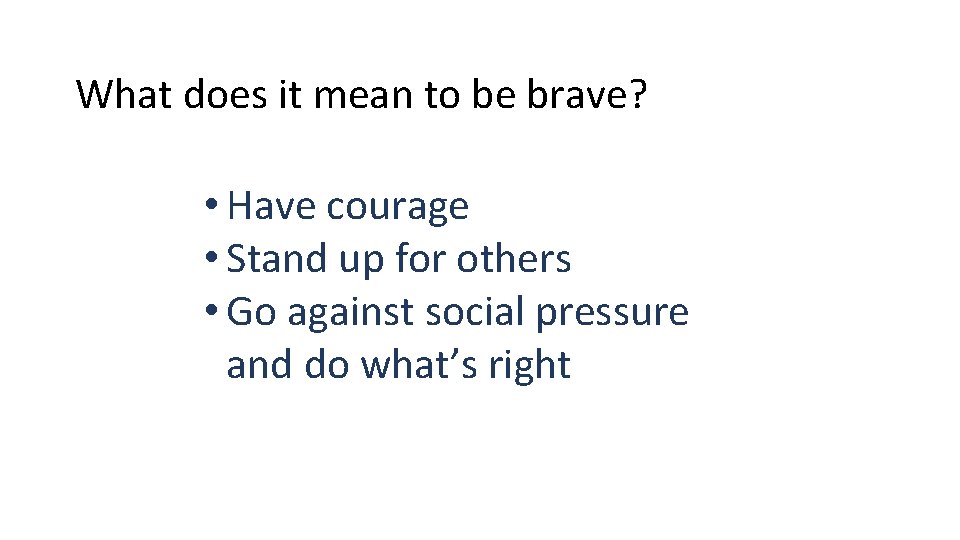 What does it mean to be brave?

• Have courage
• Stand up for others
• Go against social pressure and do what’s right